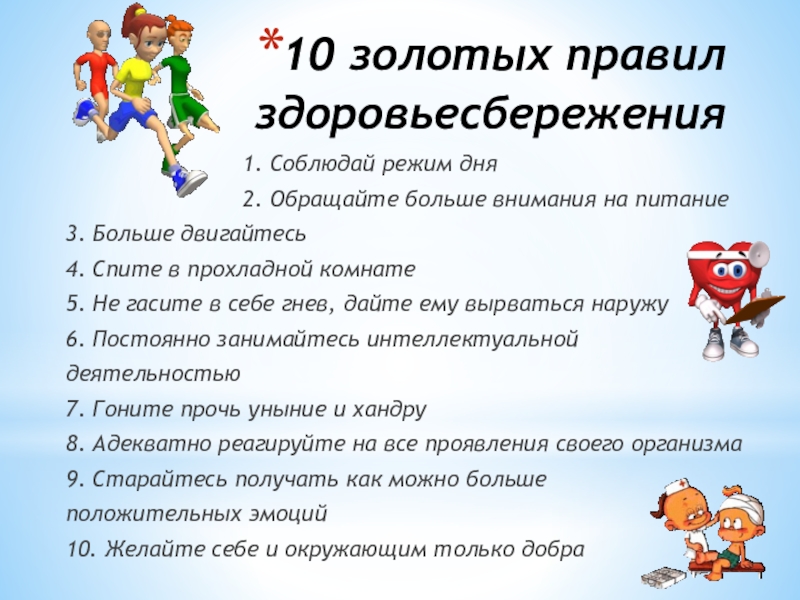 *10 золотых правил здоровьесбережения

1. Соблюдай режим дня
2. Обращайте больше внимания на питание
3. Больше двигайтесь
4. Спите в прохладной комнате
5. Не гасите в себе гнев, дайте ему вырваться наружу
6. Постоянно занимайтесь интеллектуальной деятельностью
7. Гоните прочь уныние и хандру
8. Адекватно реагируйте на все проявления своего организма
9. Старайтесь получать как можно больше положительных эмоций
10. Желайте себе и окружающим только добра